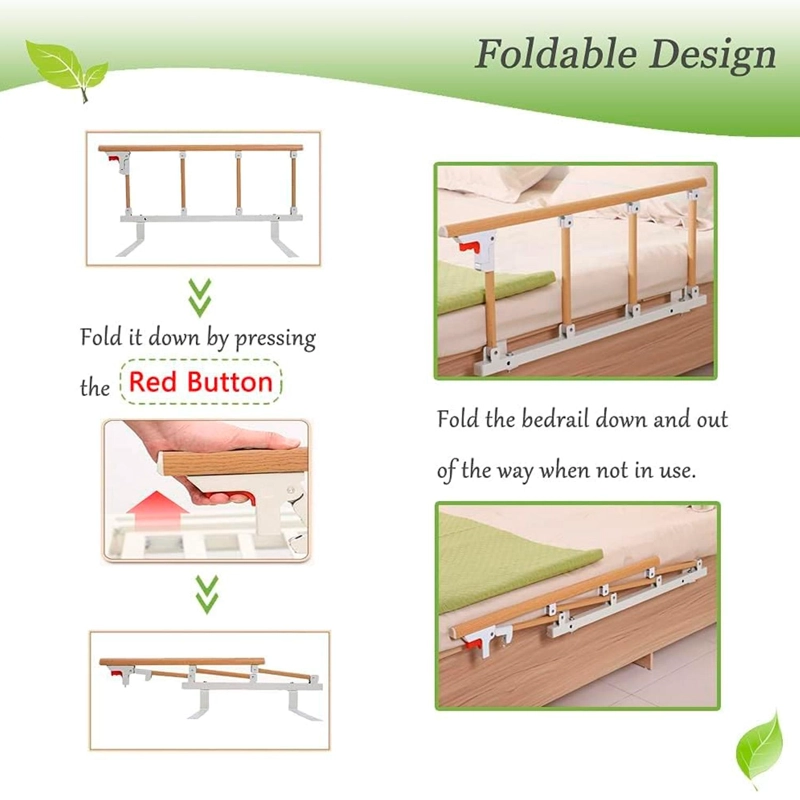 Foldable Design

Fold it down by pressing the Red Button

Fold the bedrail down and out of the way when not in use.